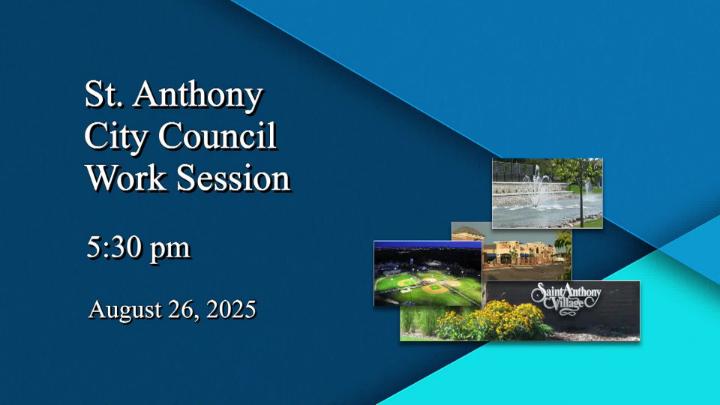 St. Anthony City Council Work Session

5:30 pm

August 26, 2025

Saint Anthony Village